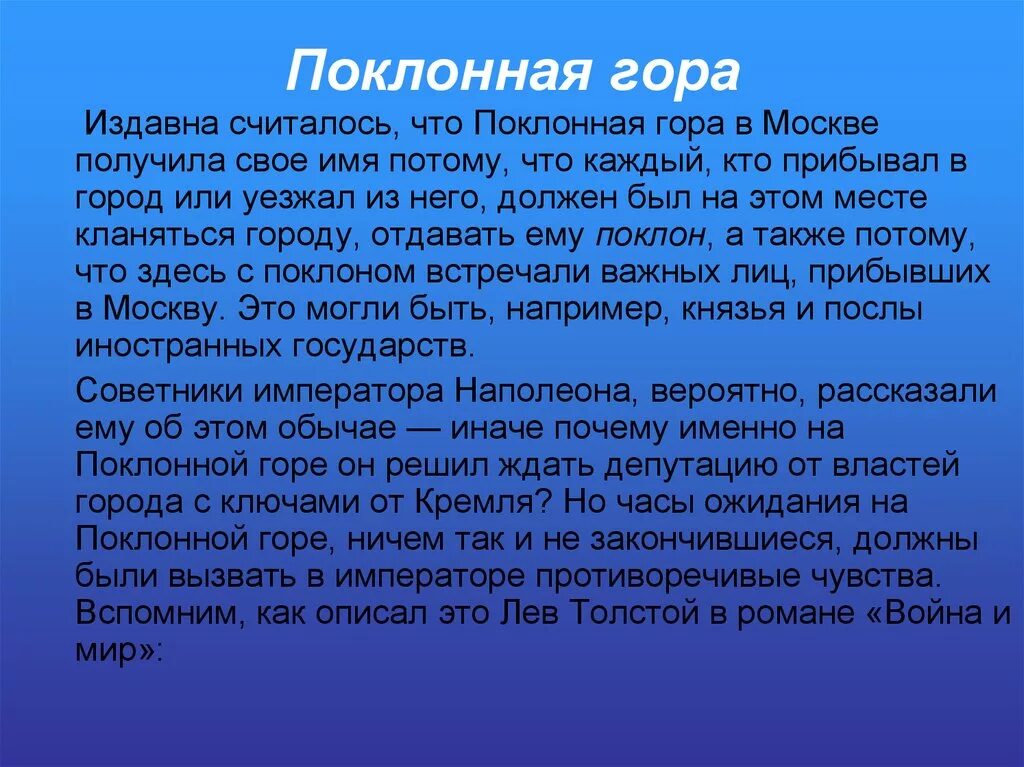 Поклонная гора

Издавна считалось, что Поклонная гора в Москве получила свое имя потому, что каждый, кто прибывал в город или уезжал из него, должен был на этом месте кланяться городу, отдавать ему поклон, а также потому, что здесь с поклоном встречали важных лиц, прибывших в Москву. Это могли быть, например, князья и послы иностранных государств.

Советники императора Наполеона, вероятно, рассказали ему об этом обычае — иначе почему именно на Поклонной горе он решил ждать депутацию от властей города с ключами от Кремля? Но часы ожидания на Поклонной горе, ничем так и не закончившиеся, должны были вызвать в императоре противоречивые чувства. Вспомним, как описал это Лев Толстой в романе «Война и мир»: